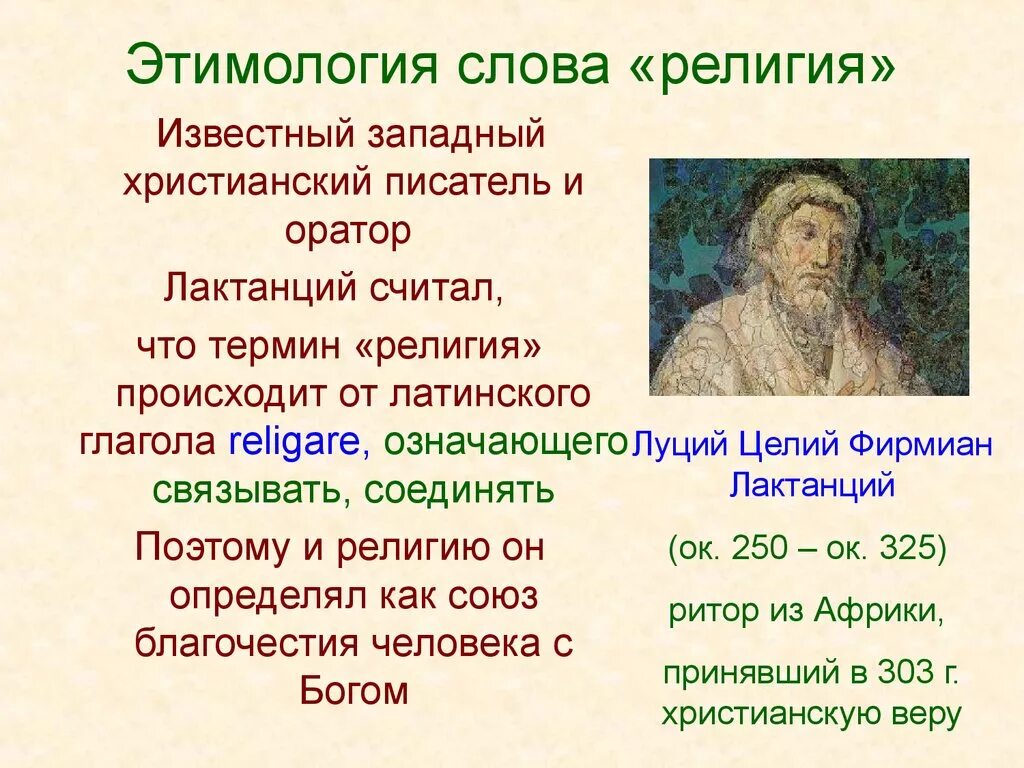 Этимология слова «религия»

Известный западный христианский писатель и оратор

Лактанций считал,

что термин «религия» происходит от латинского глагола religare, означающего связывать, соединять

Поэтому и религию он определял как союз благочестия человека с Богом

Луций Целий Фирмиан Лактанций

(ок. 250 – ок. 325)

ритор из Африки,

принявший в 303 г. христианскую веру